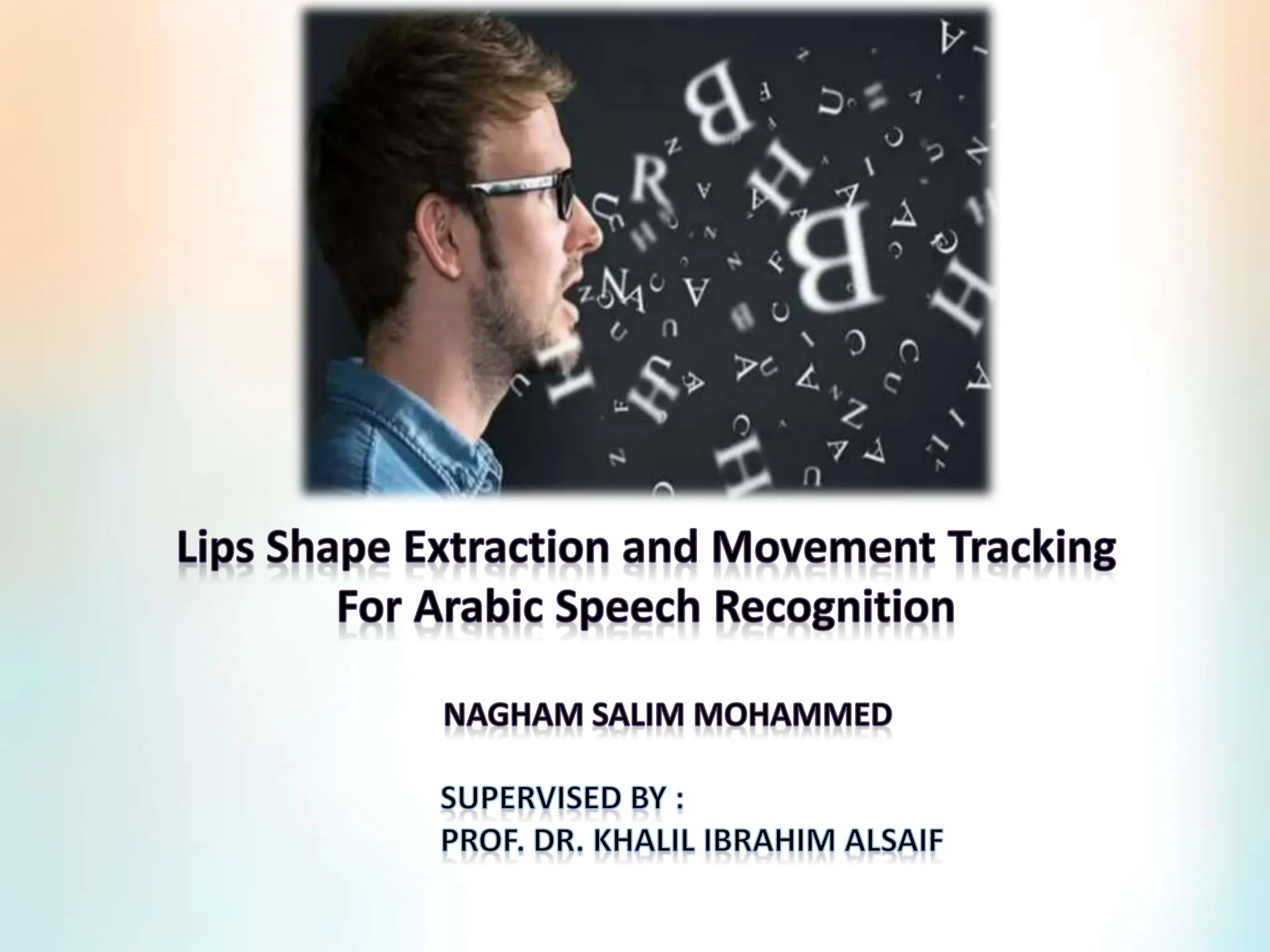 Lips Shape Extraction and Movement Tracking For Arabic Speech Recognition

NAGHAM SALIM MOHAMMED

SUPERVISED BY :
PROF. DR. KHALIL IBRAHIM ALSAIF